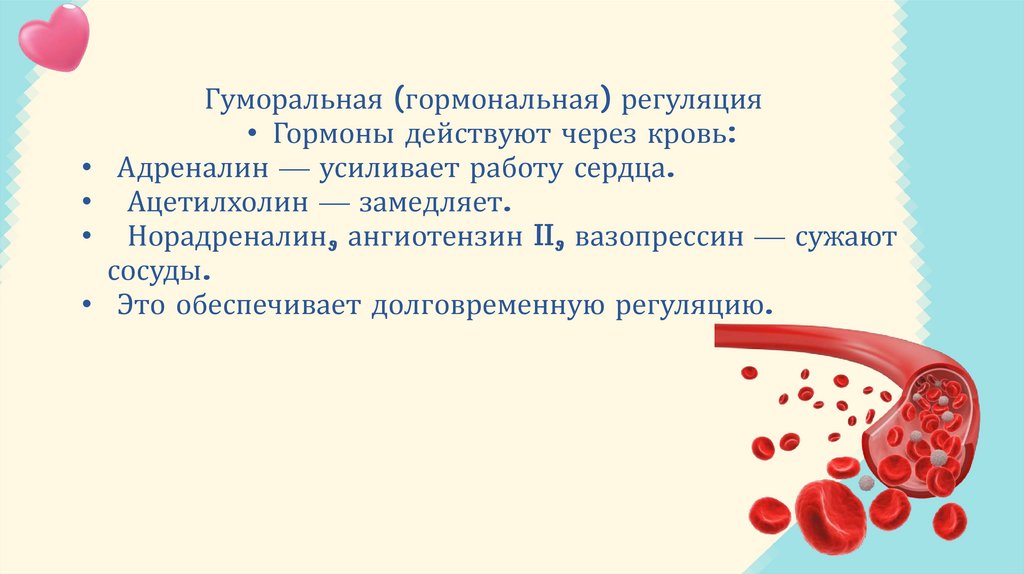 Гуморальная (гормональная) регуляция

• Гормоны действуют через кровь:

• Адреналин — усиливает работу сердца.

• Ацетилхолин — замедляет.

• Норадреналин, ангиотензин II, вазопрессин — сужают сосуды.

• Это обеспечивает долговременную регуляцию.